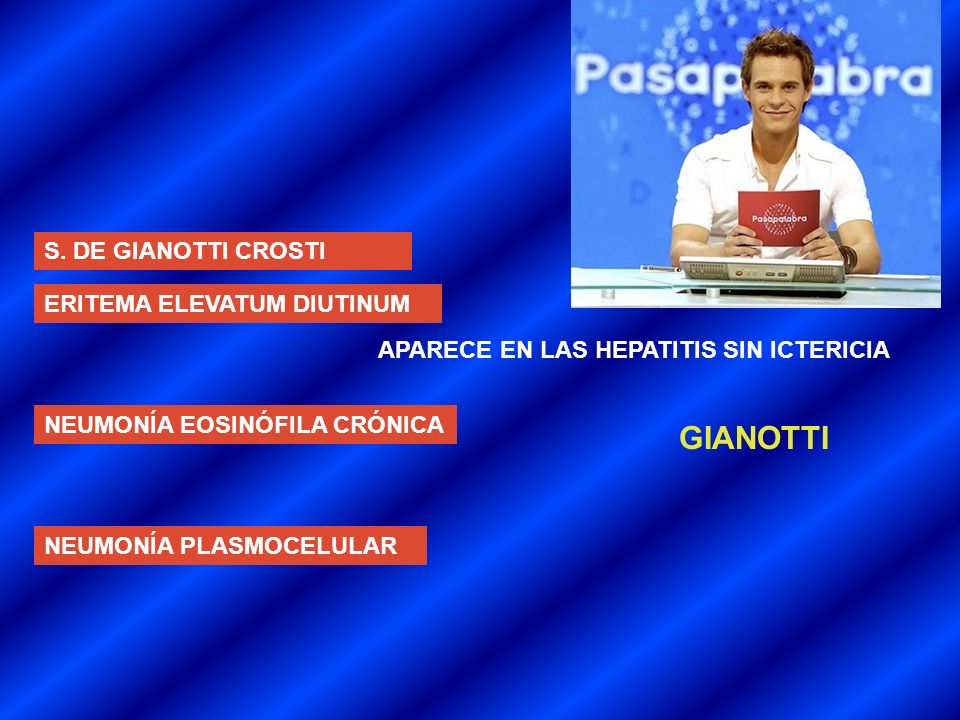 Pasapalabra

Pasapalabra

S. DE GIANOTTI CROSTI

ERITEMA ELEVATUM DIUTINUM

APARECE EN LAS HEPATITIS SIN ICTERICIA

NEUMONÍA EOSINÓFILA CRÓNICA

GIANOTTI

NEUMONÍA PLASMOCELULAR